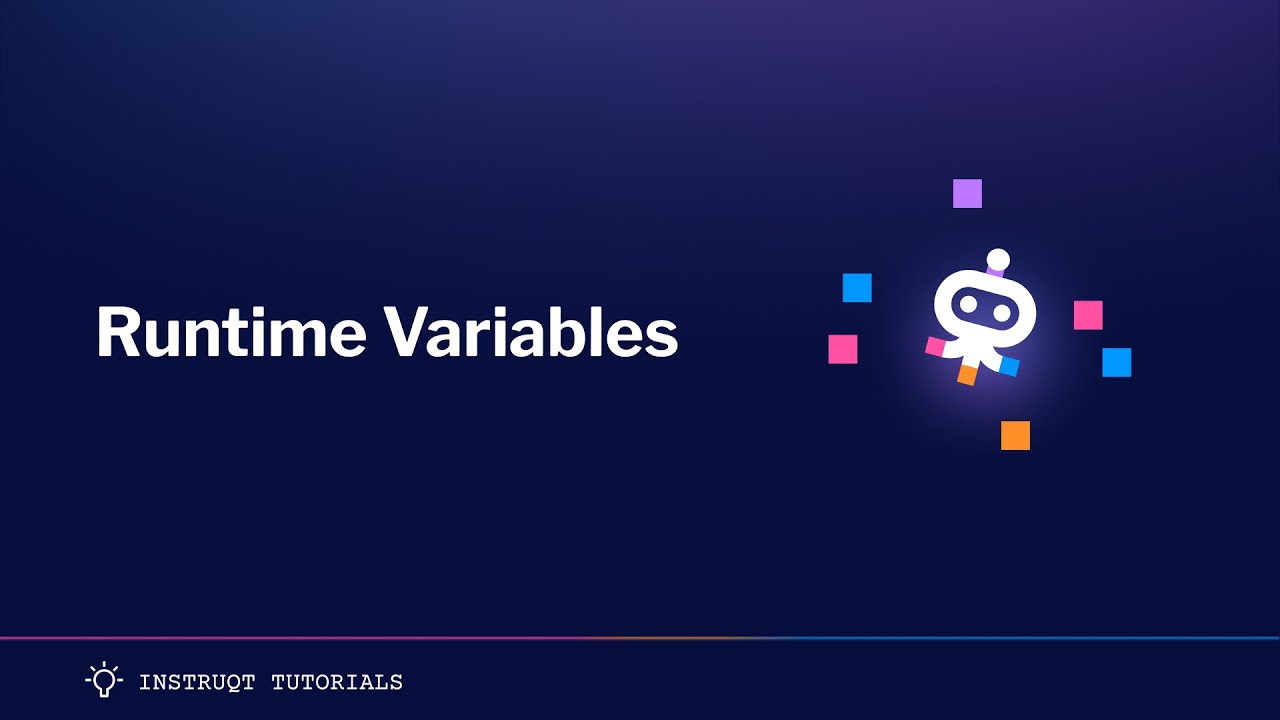 Runtime Variables

INSTRUQT TUTORIALS